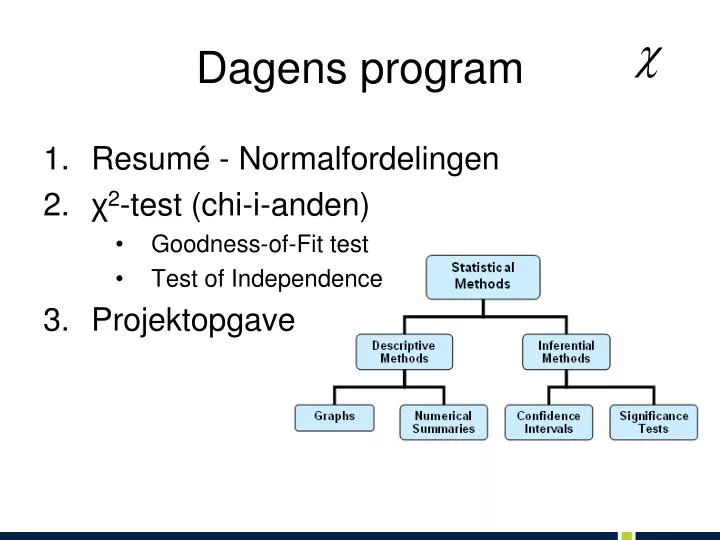 Dagens program

$\chi$

1. Resumé - Normalfordelingen
2. $\chi^2$-test (chi-i-anden)
• Goodness-of-Fit test
• Test of Independence
3. Projektopgave

Statistical Methods

Descriptive Methods

Inferential Methods

Graphs

Numerical Summaries

Confidence Intervals

Significance Tests